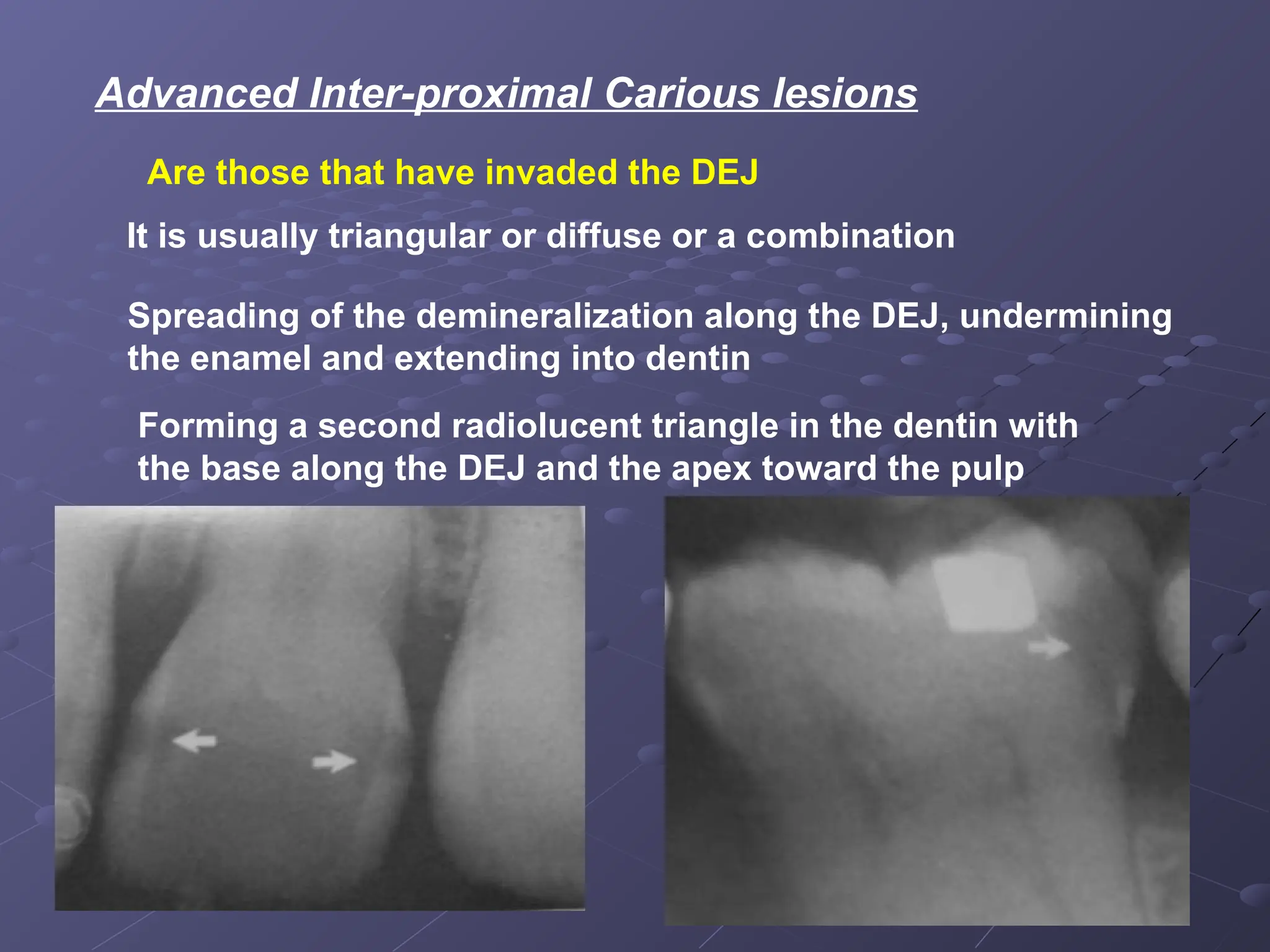 Advanced Inter-proximal Carious lesions

Are those that have invaded the DEJ

It is usually triangular or diffuse or a combination

Spreading of the demineralization along the DEJ, undermining the enamel and extending into dentin

Forming a second radiolucent triangle in the dentin with the base along the DEJ and the apex toward the pulp